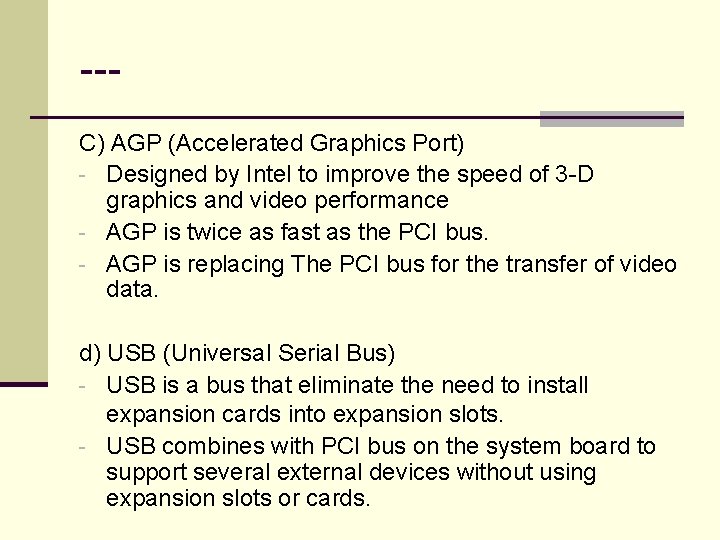 ---

C) AGP (Accelerated Graphics Port)

- Designed by Intel to improve the speed of 3-D graphics and video performance
- AGP is twice as fast as the PCI bus.
- AGP is replacing The PCI bus for the transfer of video data.

d) USB (Universal Serial Bus)

- USB is a bus that eliminate the need to install expansion cards into expansion slots.
- USB combines with PCI bus on the system board to support several external devices without using expansion slots or cards.